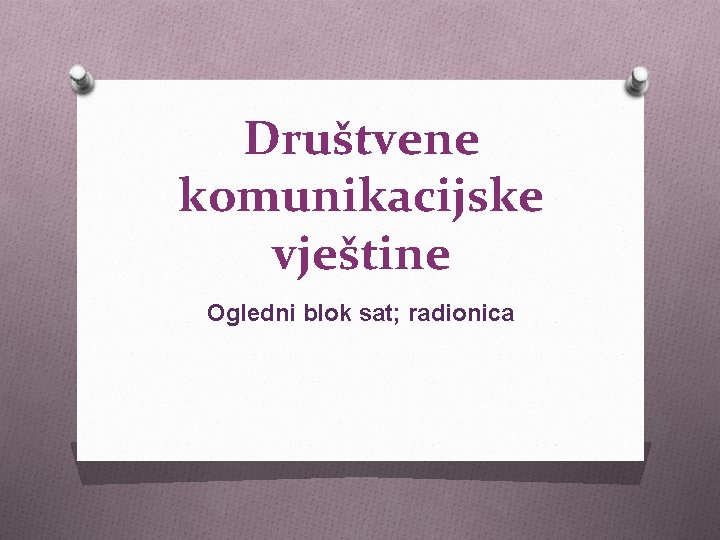 Društvene komunikacijske vještine

Ogledni blok sat; radionica